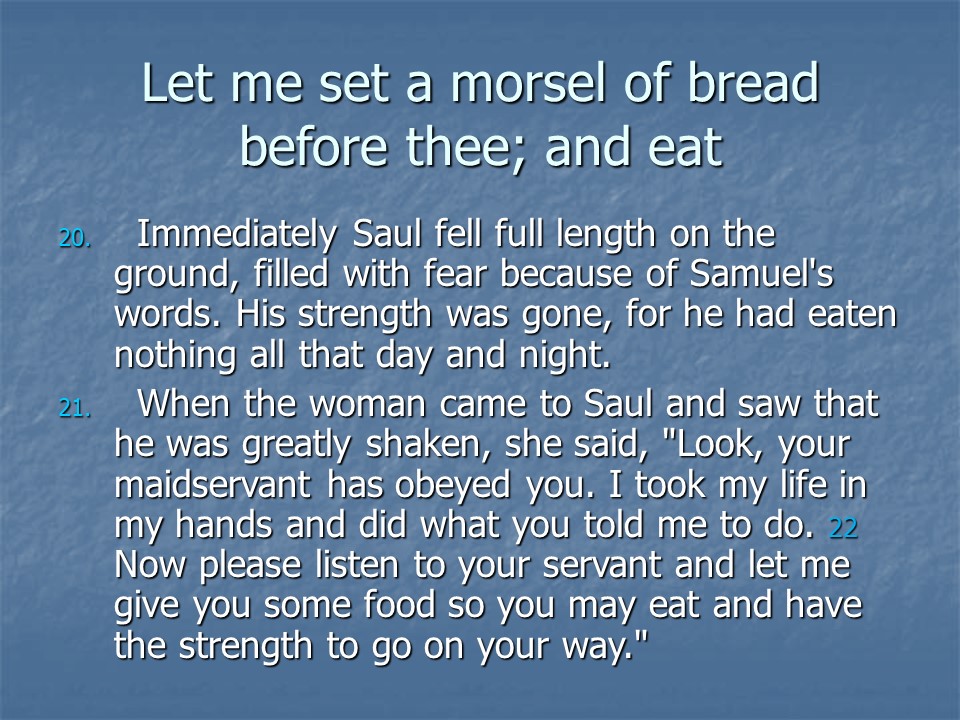 Let me set a morsel of bread before thee; and eat

20. Immediately Saul fell full length on the ground, filled with fear because of Samuel's words. His strength was gone, for he had eaten nothing all that day and night.

21. When the woman came to Saul and saw that he was greatly shaken, she said, "Look, your maidservant has obeyed you. I took my life in my hands and did what you told me to do. 22 Now please listen to your servant and let me give you some food so you may eat and have the strength to go on your way."